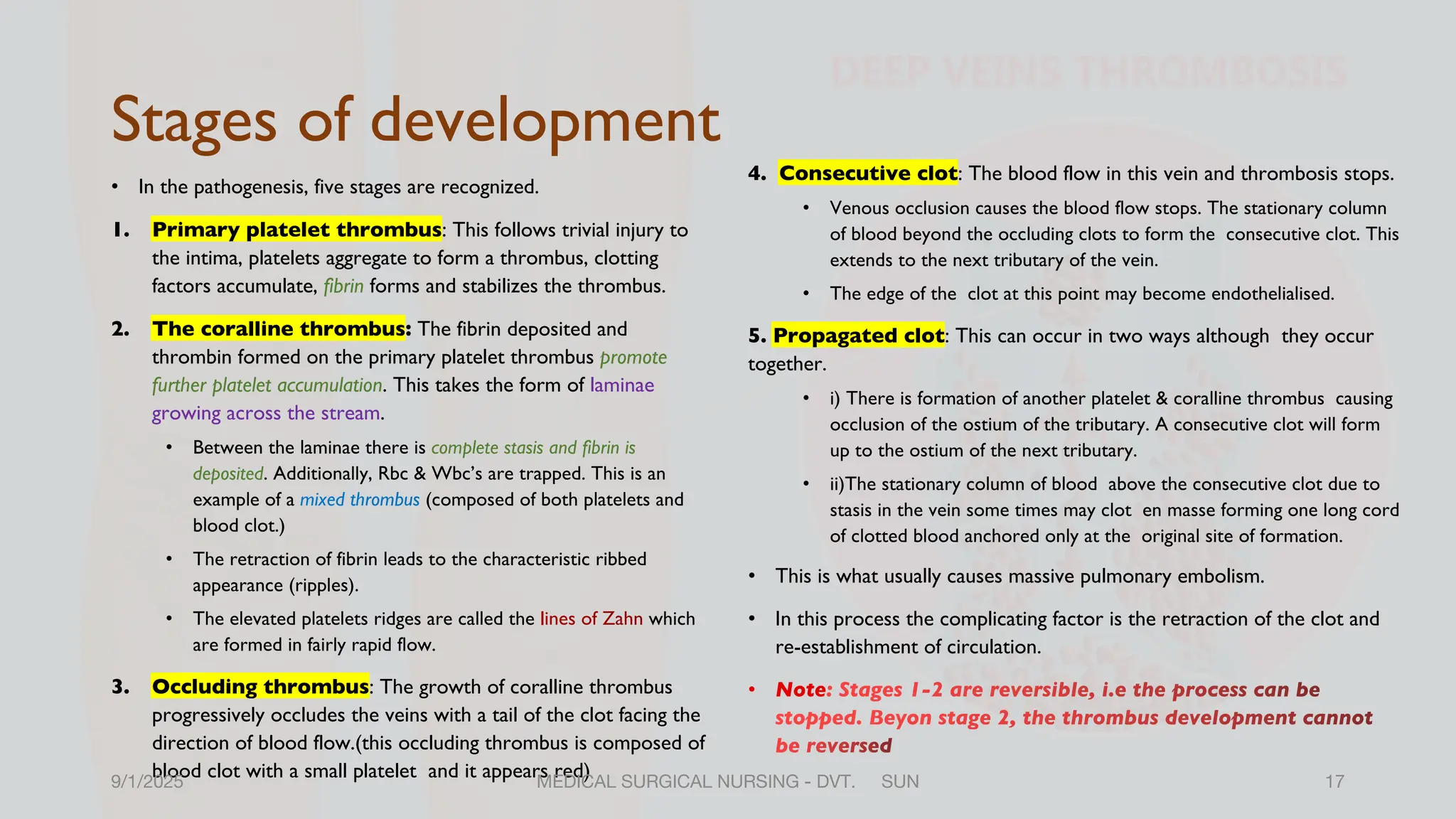 DEEP VEINS THROMBOSIS

Stages of development

• In the pathogenesis, five stages are recognized.

1. Primary platelet thrombus: This follows trivial injury to the intima, platelets aggregate to form a thrombus, clotting factors accumulate, fibrin forms and stabilizes the thrombus.

2. The coralline thrombus: The fibrin deposited and thrombin formed on the primary platelet thrombus promote further platelet accumulation. This takes the form of laminae growing across the stream.

• Between the laminae there is complete stasis and fibrin is deposited. Additionally, Rbc & Wbc's are trapped. This is an example of a mixed thrombus (composed of both platelets and blood clot.)

• The retraction of fibrin leads to the characteristic ribbed appearance (ripples).

• The elevated platelets ridges are called the lines of Zahn which are formed in fairly rapid flow.

3. Occluding thrombus: The growth of coralline thrombus progressively occludes the veins with a tail of the clot facing the direction of blood flow.(this occluding thrombus is composed of blood clot with a small platelet and it appears red)

4. Consecutive clot: The blood flow in this vein and thrombosis stops.

• Venous occlusion causes the blood flow stops. The stationary column of blood beyond the occluding clots to form the consecutive clot. This extends to the next tributary of the vein.

• The edge of the clot at this point may become endothelialised.

5. Propagated clot: This can occur in two ways although they occur together.

• i) There is formation of another platelet & coralline thrombus causing occlusion of the ostium of the tributary. A consecutive clot will form up to the ostium of the next tributary.

• ii)The stationary column of blood above the consecutive clot due to stasis in the vein some times may clot en masse forming one long cord of clotted blood anchored only at the original site of formation.

• This is what usually causes massive pulmonary embolism.

• In this process the complicating factor is the retraction of the clot and re-establishment of circulation.

• Note: Stages 1-2 are reversible, i.e the process can be stopped. Beyon stage 2, the thrombus development cannot be reversed

9/1/2025 MEDICAL SURGICAL NURSING - DVT. SUN 17